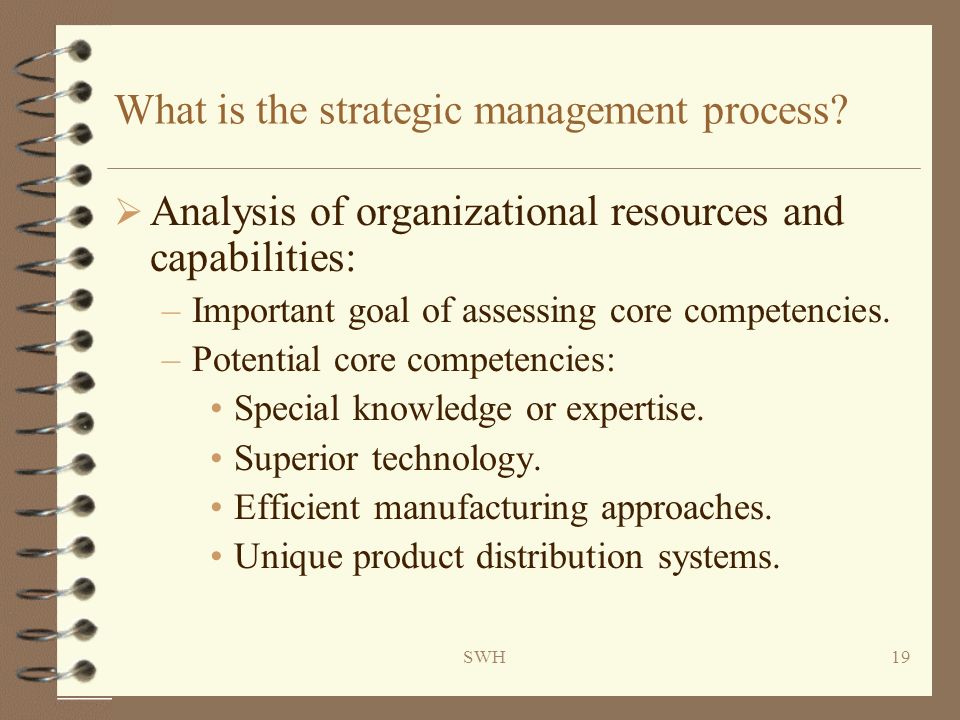 What is the strategic management process?

➢ Analysis of organizational resources and capabilities:

– Important goal of assessing core competencies.

– Potential core competencies:

• Special knowledge or expertise.

• Superior technology.

• Efficient manufacturing approaches.

• Unique product distribution systems.

SWH

19